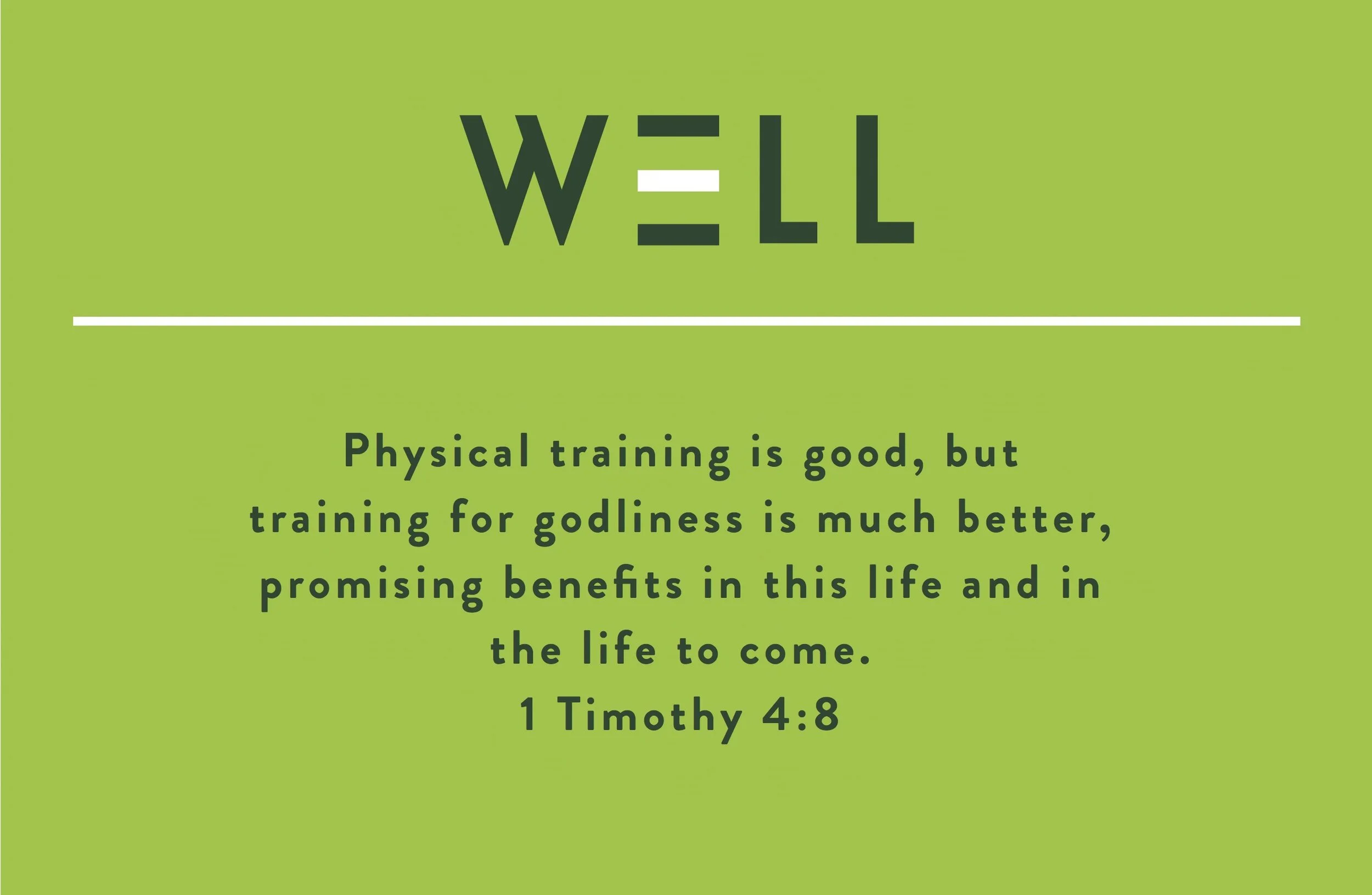 WELL

Physical training is good, but training for godliness is much better, promising benefits in this life and in the life to come.
1 Timothy 4:8